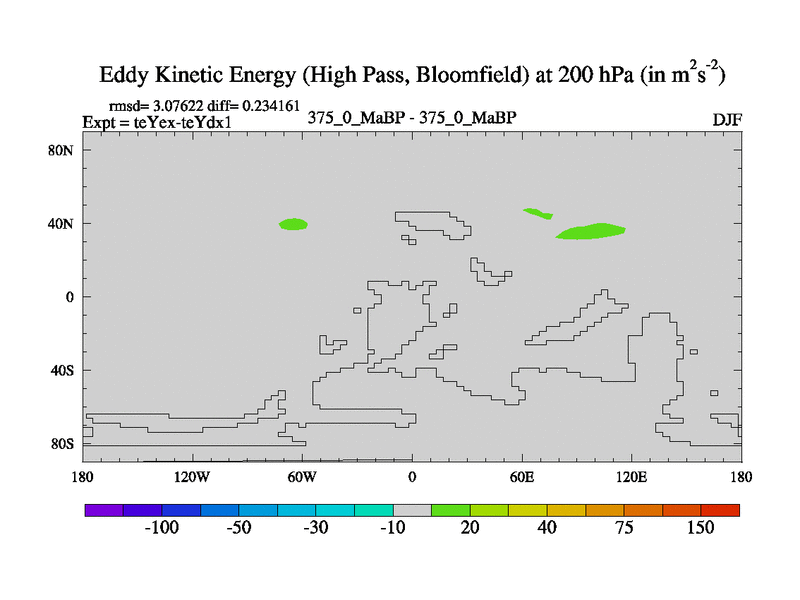 Eddy Kinetic Energy (High Pass, Bloomfield) at 200 hPa (in $m^2s^{-2}$)

rmsd= 3.07622 diff= 0.234161
Expt = teYex-teYdx1

375_0_MaBP - 375_0_MaBP

DJF

80N
40N
0
40S
80S

180
120W
60W
0
60E
120E
180

-100
-50
-30
-10
20
40
75
150